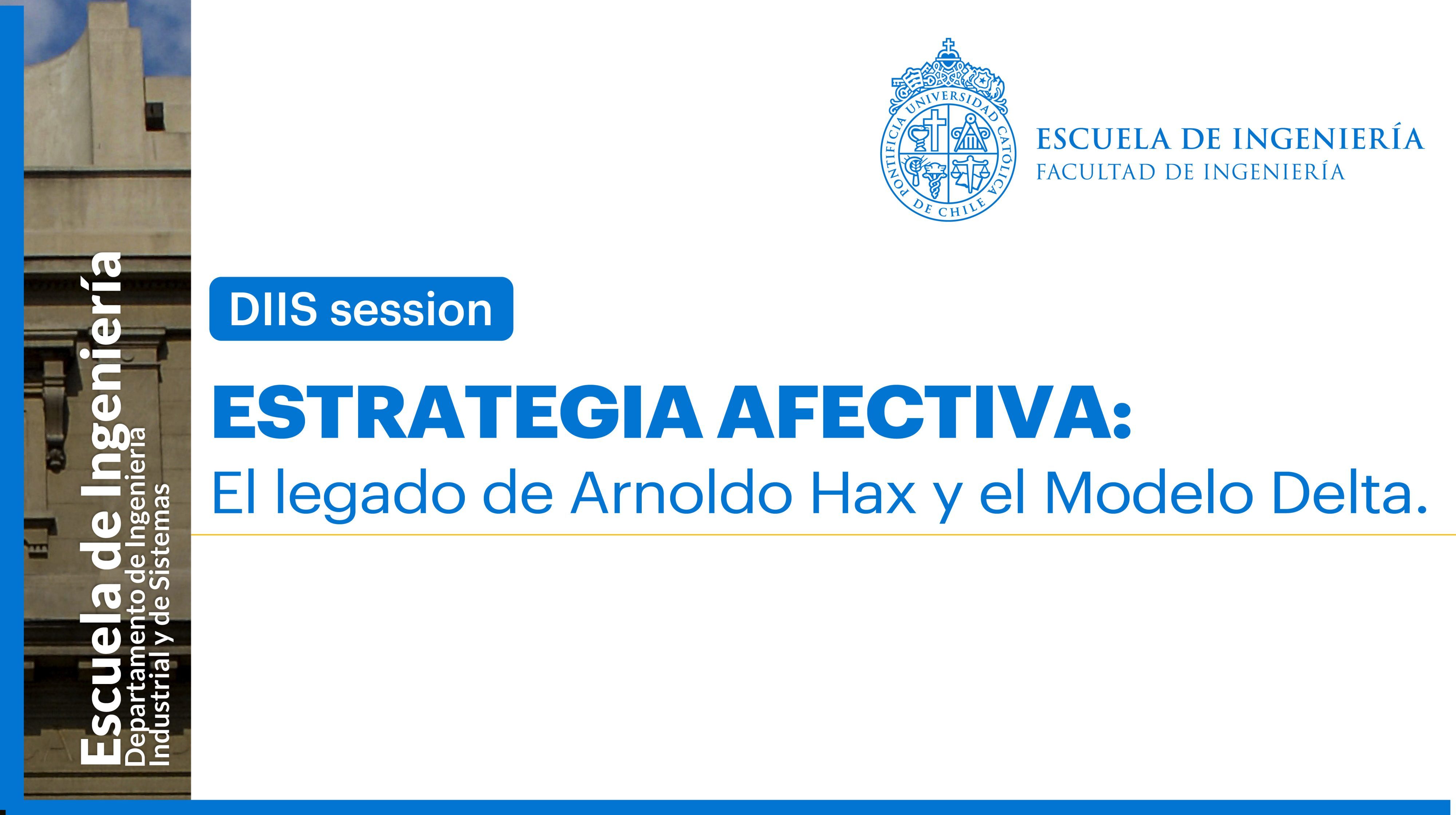 Escuela de Ingeniería
Departamento de Ingeniería Industrial y de Sistemas

PONTIFICIA UNIVERSIDAD CATÓLICA DE CHILE

ESCUELA DE INGENIERÍA
FACULTAD DE INGENIERÍA

DIIS session

ESTRATEGIA AFECTIVA:
El legado de Arnoldo Hax y el Modelo Delta.